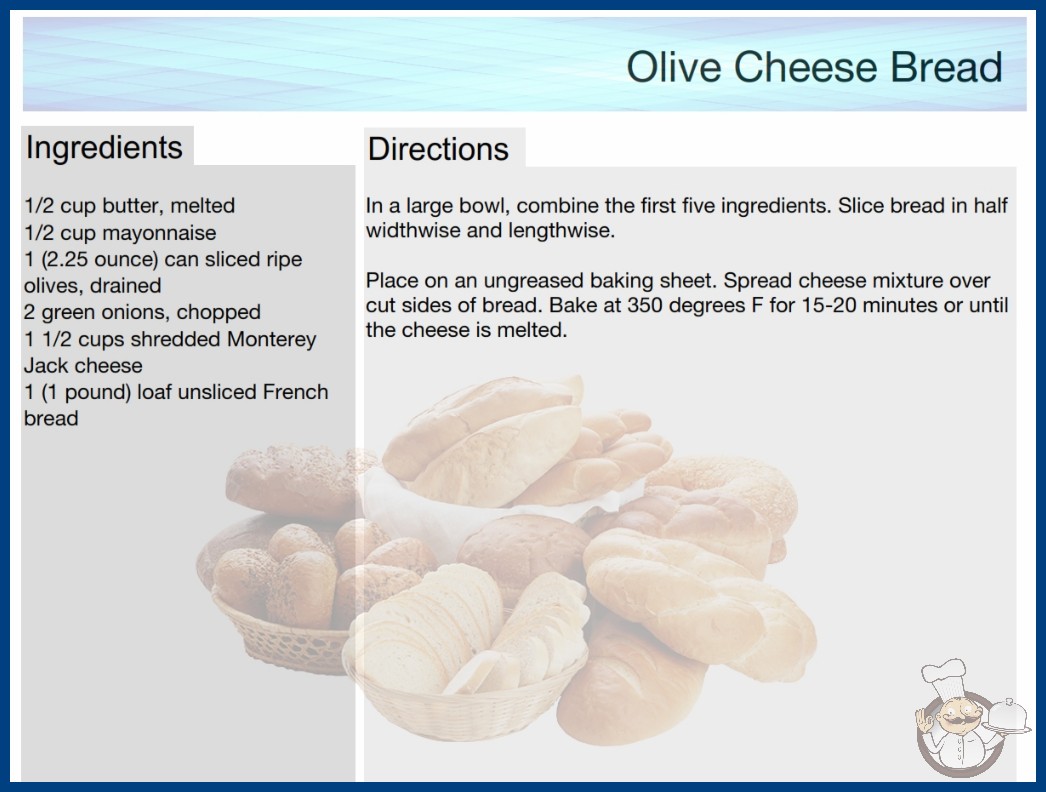 Olive Cheese Bread

Ingredients

1/2 cup butter, melted
1/2 cup mayonnaise
1 (2.25 ounce) can sliced ripe olives, drained
2 green onions, chopped
1 1/2 cups shredded Monterey Jack cheese
1 (1 pound) loaf unsliced French bread

Directions

In a large bowl, combine the first five ingredients. Slice bread in half widthwise and lengthwise.

Place on an ungreased baking sheet. Spread cheese mixture over cut sides of bread. Bake at 350 degrees F for 15-20 minutes or until the cheese is melted.